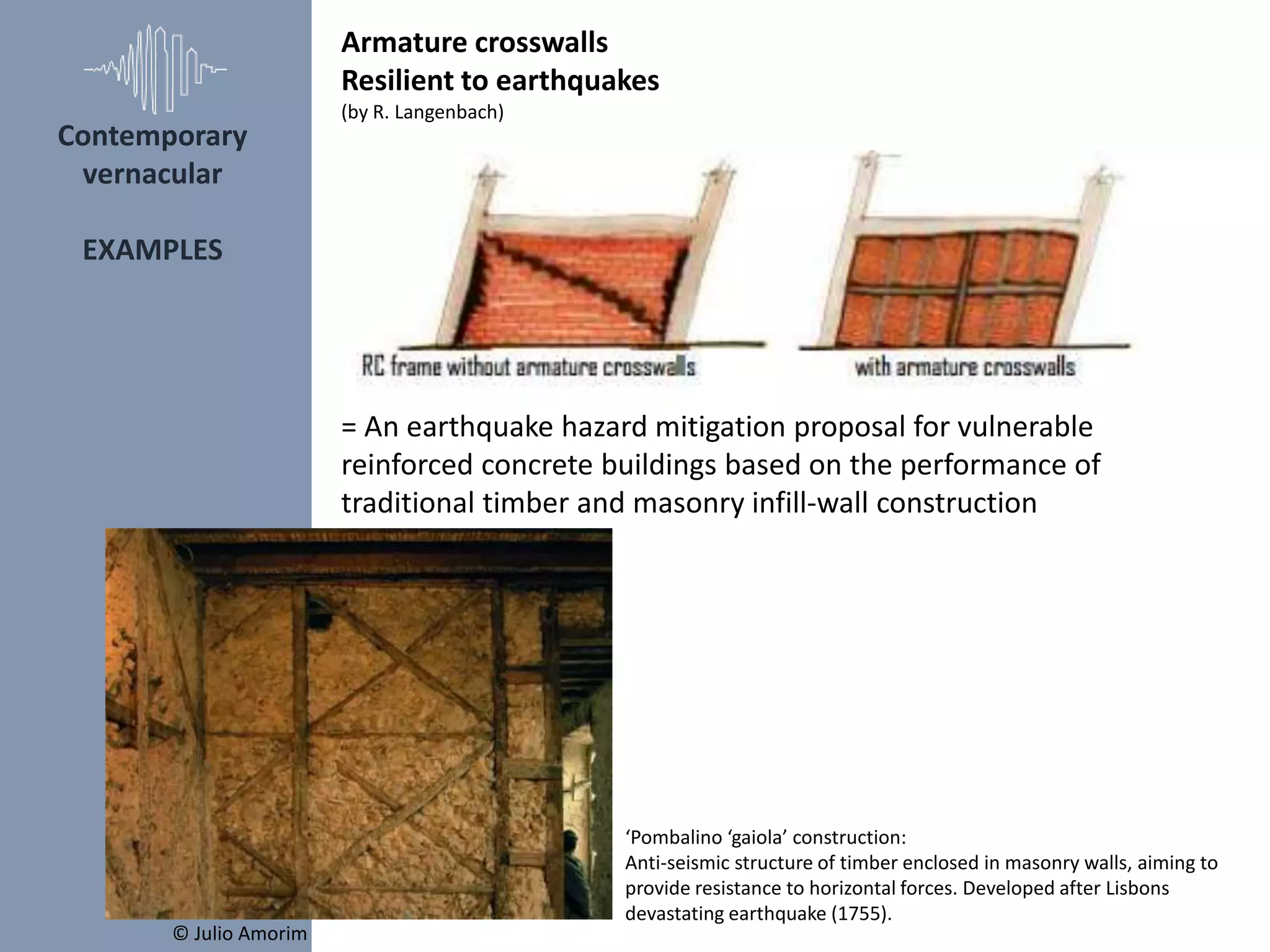 Contemporary vernacular

EXAMPLES

Armature crosswalls
Resilient to earthquakes
(by R. Langenbach)

RC frame without armature crosswalls

with armature crosswalls

= An earthquake hazard mitigation proposal for vulnerable reinforced concrete buildings based on the performance of traditional timber and masonry infill-wall construction

© Julio Amorim

‘Pombalino ‘gaiola’ construction:
Anti-seismic structure of timber enclosed in masonry walls, aiming to provide resistance to horizontal forces. Developed after Lisbons devastating earthquake (1755).